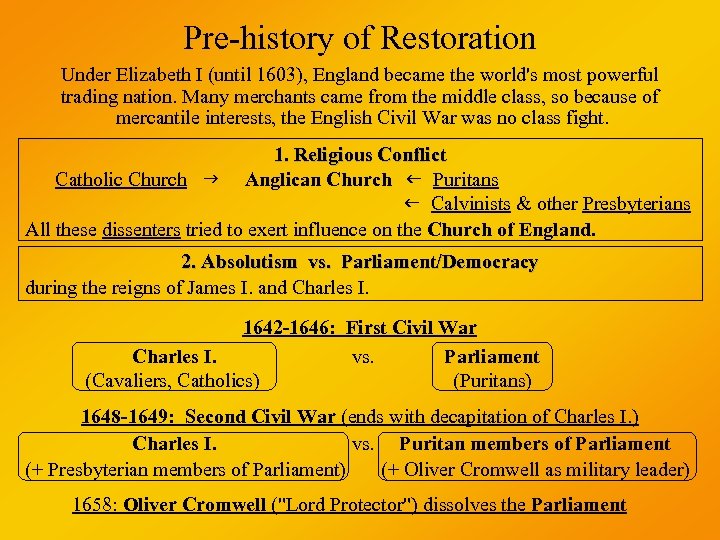 Pre-history of Restoration

Under Elizabeth I (until 1603), England became the world's most powerful trading nation. Many merchants came from the middle class, so because of mercantile interests, the English Civil War was no class fight.

1. Religious Conflict

Catholic Church → Anglican Church ← Puritans
← Calvinists & other Presbyterians

All these dissenters tried to exert influence on the Church of England.

2. Absolutism vs. Parliament/Democracy

during the reigns of James I. and Charles I.

1642-1646: First Civil War

Charles I.
(Cavaliers, Catholics)

vs.

Parliament
(Puritans)

1648-1649: Second Civil War (ends with decapitation of Charles I.)

Charles I.
(+ Presbyterian members of Parliament)

vs.

Puritan members of Parliament
(+ Oliver Cromwell as military leader)

1658: Oliver Cromwell ("Lord Protector") dissolves the Parliament